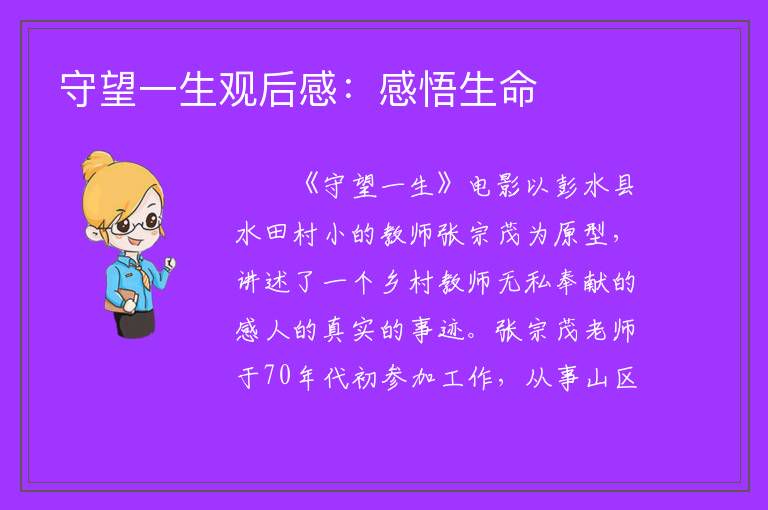 守望一生观后感：感悟生命

《守望一生》电影以彭水县水田村小的教师张宗茂为原型，讲述了一个乡村教师无私奉献的感人的真实的事迹。张宗茂老师于70年代初参加工作，从事山区